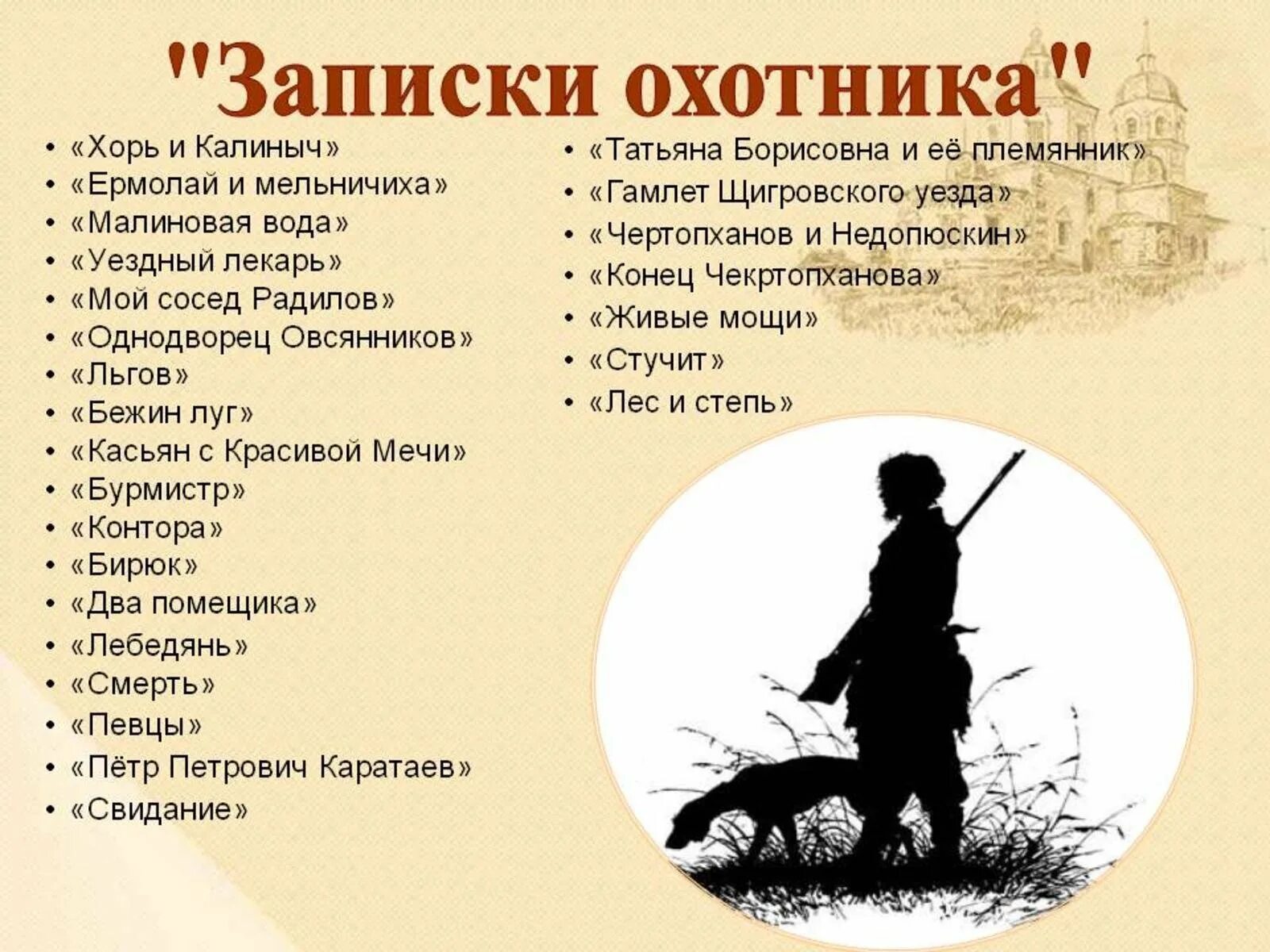 "Записки охотника"

• «Хорь и Калиныч»
• «Ермолай и мельничиха»
• «Малиновая вода»
• «Уездный лекарь»
• «Мой сосед Радилов»
• «Однодворец Овсянников»
• «Льгов»
• «Бежин луг»
• «Касьян с Красивой Мечи»
• «Бурмистр»
• «Контора»
• «Бирюк»
• «Два помещика»
• «Лебедянь»
• «Смерть»
• «Певцы»
• «Пётр Петрович Каратаев»
• «Свидание»

• «Татьяна Борисовна и её племянник»
• «Гамлет Щигровского уезда»
• «Чертопханов и Недопюскин»
• «Конец Чекртопханова»
• «Живые мощи»
• «Стучит»
• «Лес и степь»